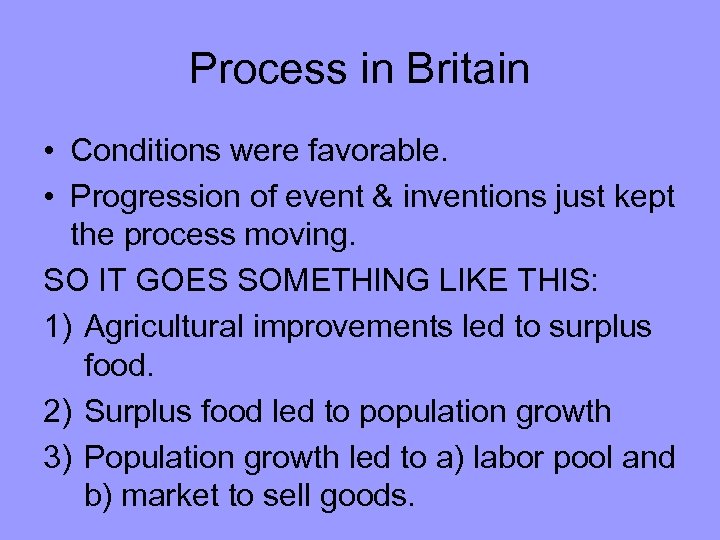 Process in Britain

• Conditions were favorable.
• Progression of event & inventions just kept the process moving.

SO IT GOES SOMETHING LIKE THIS:

1) Agricultural improvements led to surplus food.
2) Surplus food led to population growth
3) Population growth led to a) labor pool and b) market to sell goods.